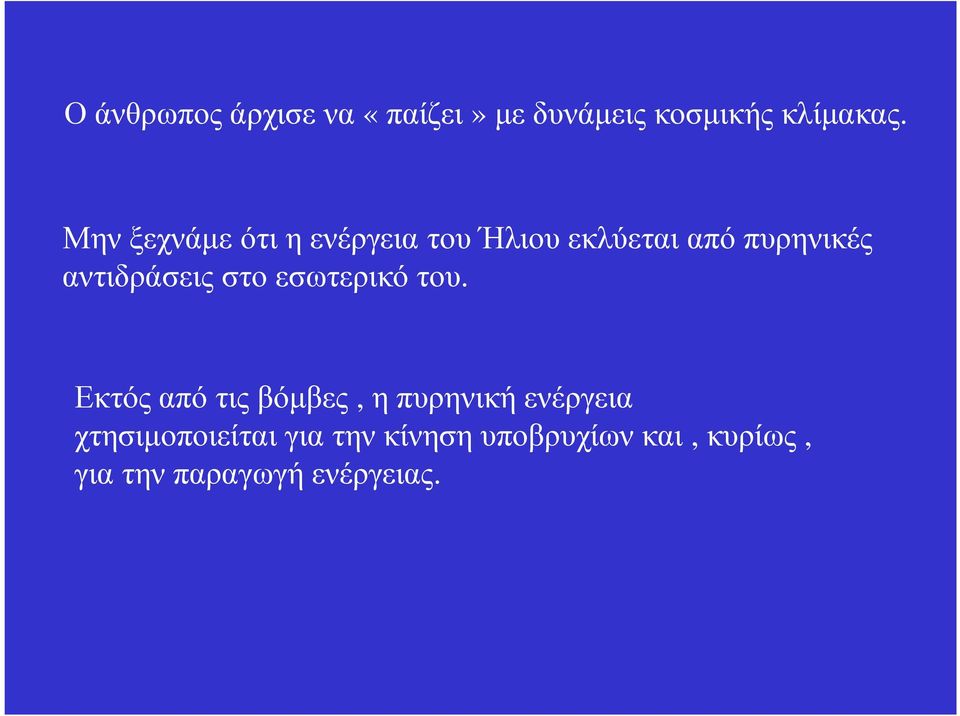 Ο άνθρωπος άρχισε να « παίζει » με δυνάμεις κοσμικής κλίμακας.

Μην ξεχνάμε ότι η ενέργεια του Ήλιου εκλύεται από πυρηνικές αντιδράσεις στο εσωτερικό του.

Εκτός από τις βόμβες , η πυρηνική ενέργεια χτησιμοποιείται για την κίνηση υποβρυχίων και , κυρίως , για την παραγωγή ενέργειας.